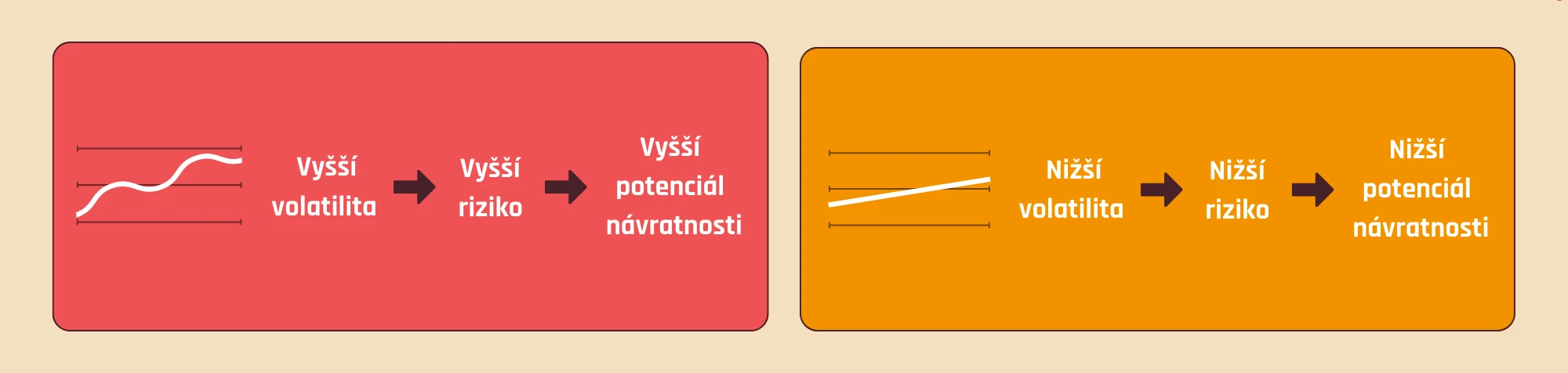 Vyšší volatilita

Vyšší riziko

Vyšší potenciál návratnosti

Nižší volatilita

Nižší riziko

Nižší potenciál návratnosti